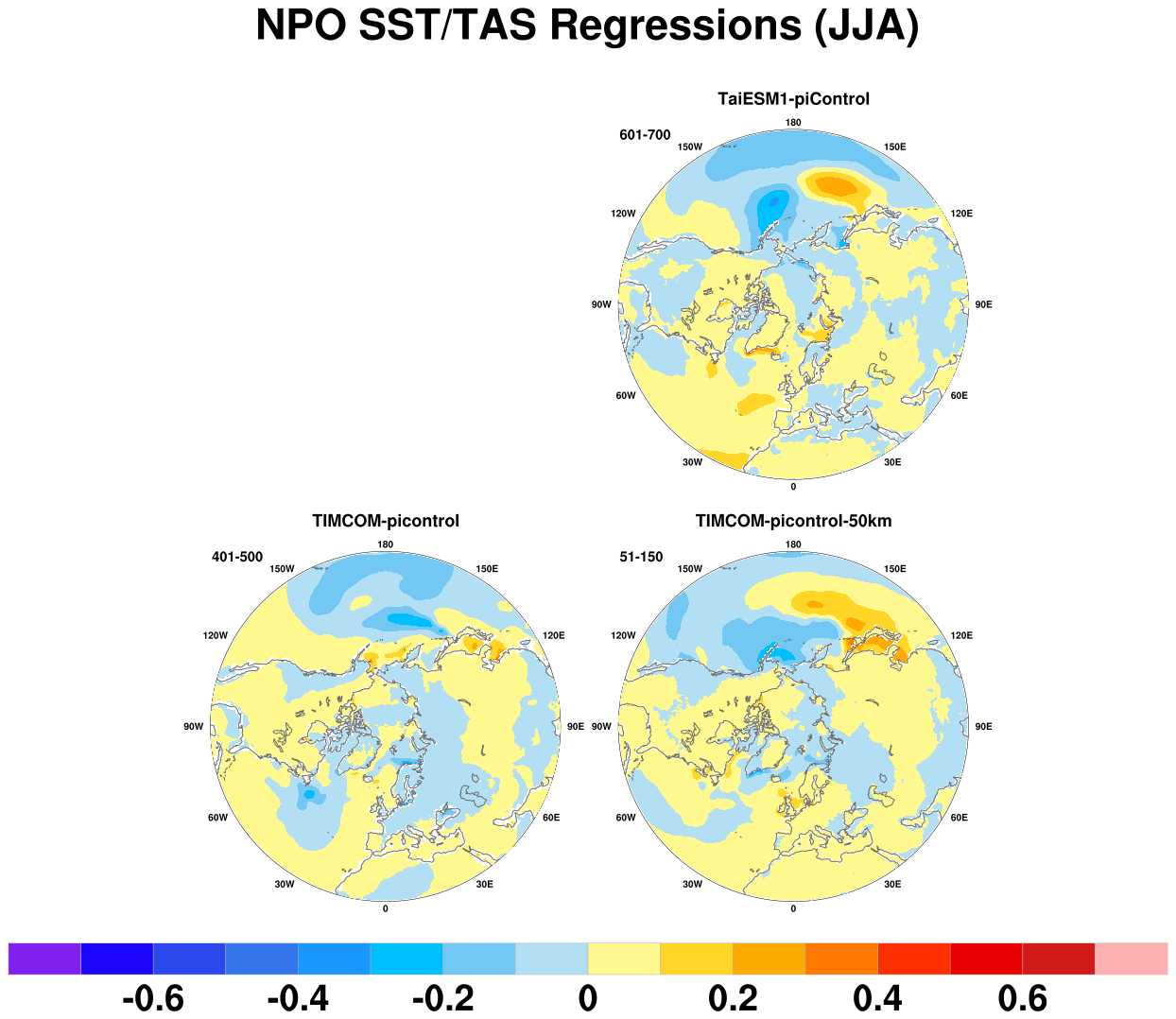 NPO SST/TAS Regressions (JJA)

TaiESM1-piControl

601-700

180
150W
150E
120W
120E
90W
90E
60W
60E
30W
30E
0

TIMCOM-picontrol

401-500

180
150W
150E
120W
120E
90W
90E
60W
60E
30W
30E
0

TIMCOM-picontrol-50km

51-150

180
150W
150E
120W
120E
90W
90E
60W
60E
30W
30E
0

-0.6 -0.4 -0.2 0 0.2 0.4 0.6